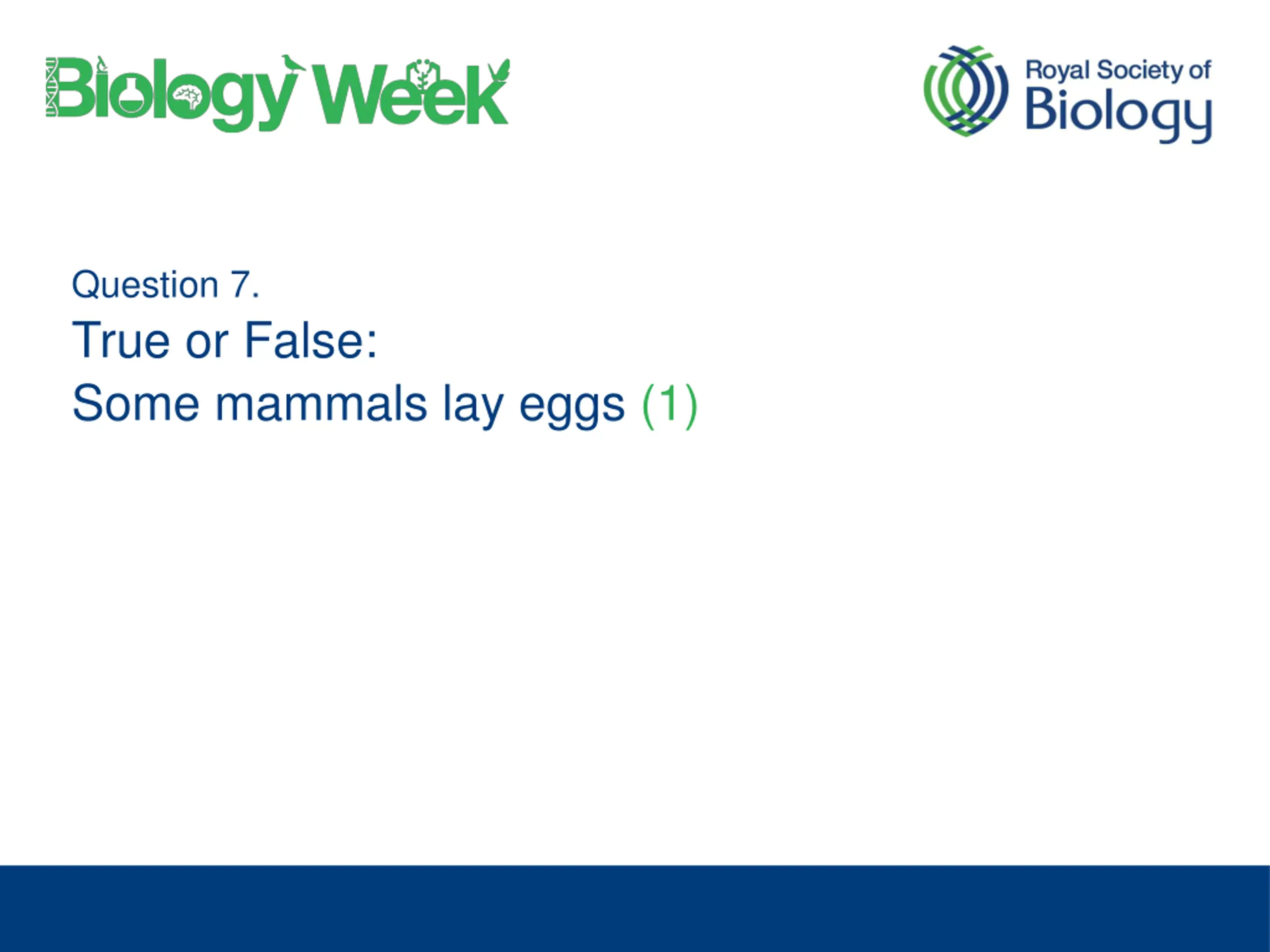 Biology Week

Royal Society of Biology

Question 7.

True or False:

Some mammals lay eggs (1)